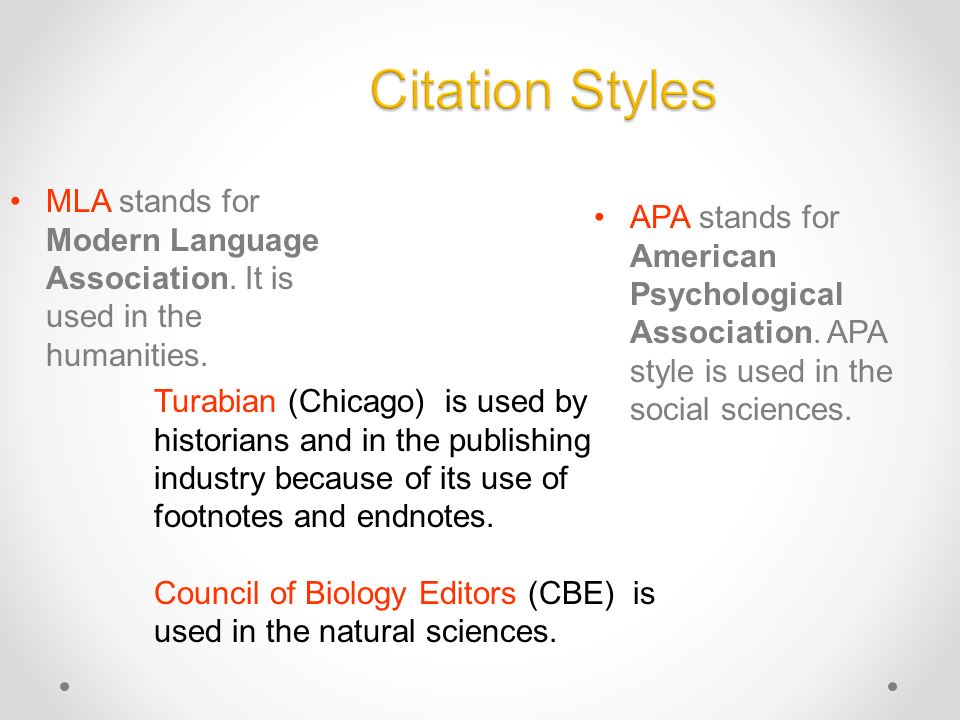 Citation Styles

• MLA stands for Modern Language Association. It is used in the humanities.

• APA stands for American Psychological Association. APA style is used in the social sciences.

Turabian (Chicago) is used by historians and in the publishing industry because of its use of footnotes and endnotes.

Council of Biology Editors (CBE) is used in the natural sciences.